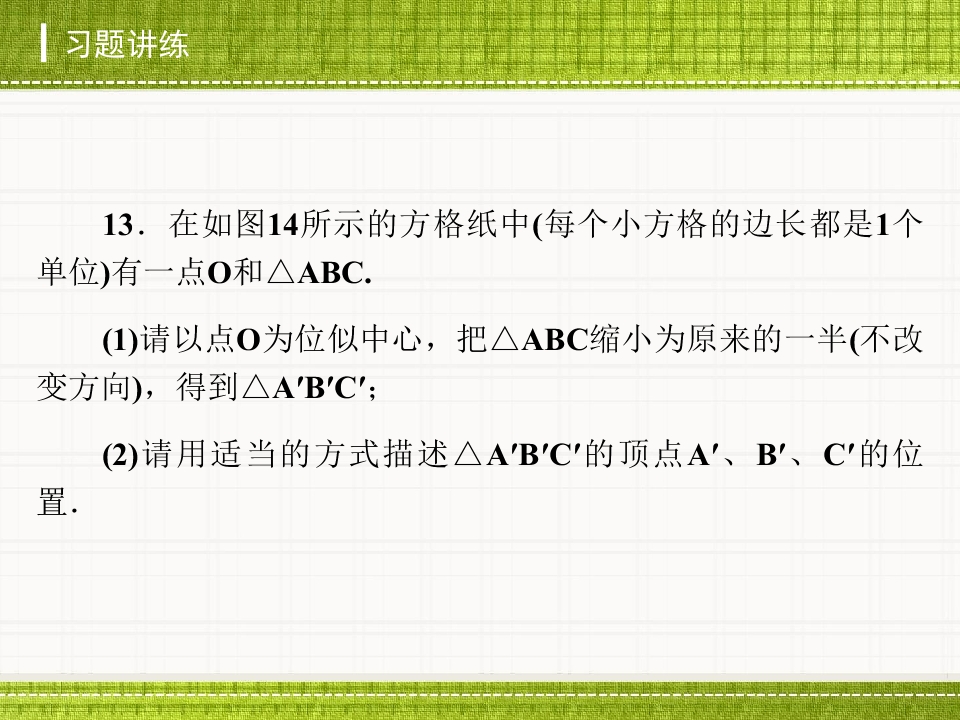 习题讲练

13．在如图14所示的方格纸中(每个小方格的边长都是1个单位)有一点O和△ABC.

(1)请以点O为位似中心，把△ABC缩小为原来的一半(不改变方向)，得到△A′B′C′;

(2)请用适当的方式描述△A′B′C′的顶点A′、B′、C′的位置.